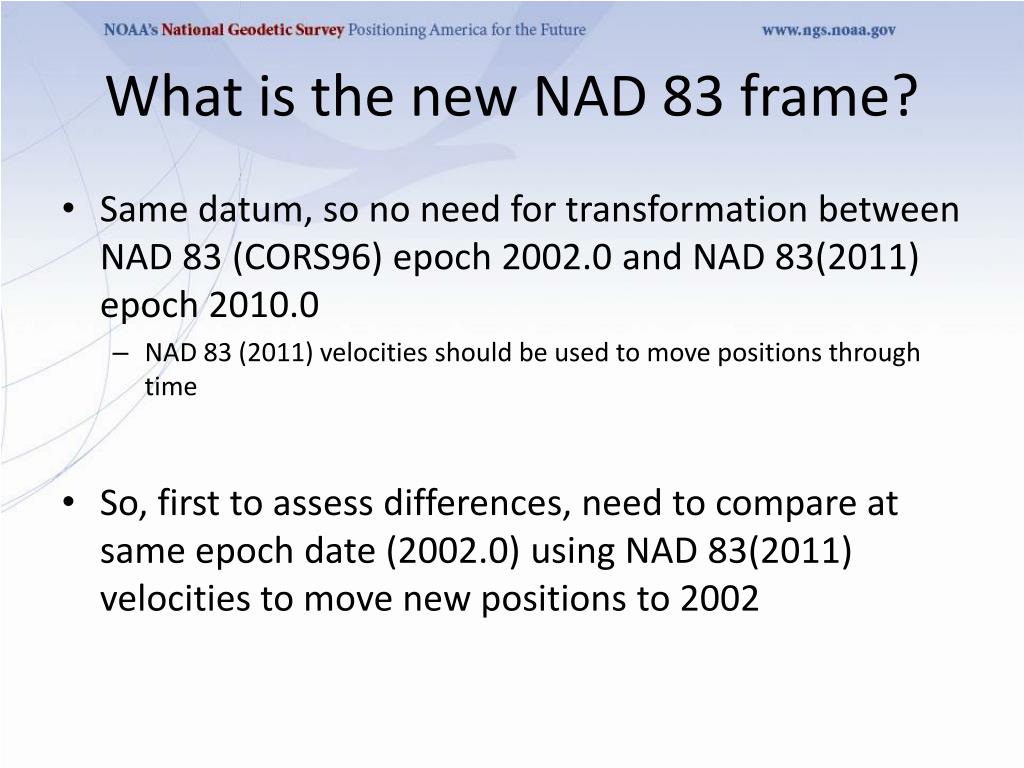 NOAA's National Geodetic Survey Positioning America for the Future www.ngs.noaa.gov

What is the new NAD 83 frame?

• Same datum, so no need for transformation between NAD 83 (CORS96) epoch 2002.0 and NAD 83(2011) epoch 2010.0
– NAD 83 (2011) velocities should be used to move positions through time

• So, first to assess differences, need to compare at same epoch date (2002.0) using NAD 83(2011) velocities to move new positions to 2002